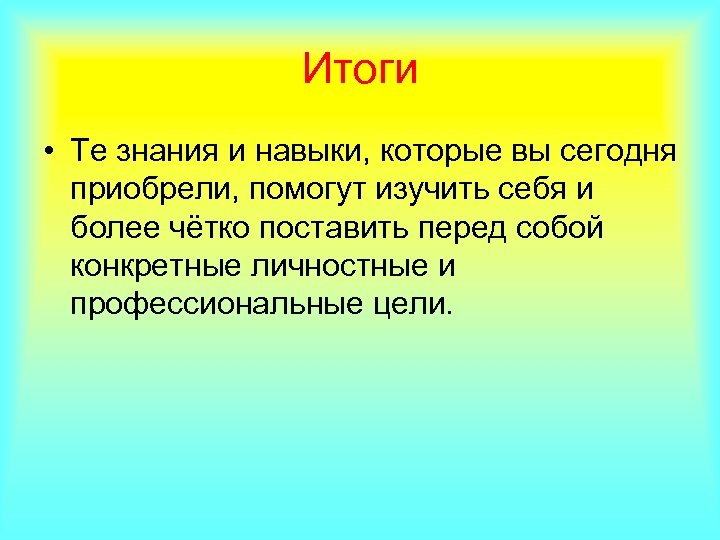 Итоги

• Те знания и навыки, которые вы сегодня приобрели, помогут изучить себя и более чётко поставить перед собой конкретные личностные и профессиональные цели.